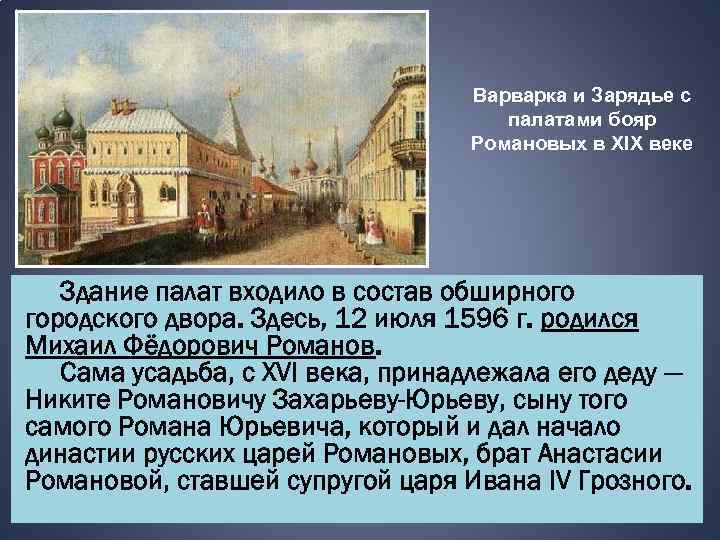 Варварка и Зарядье с палатами бояр Романовых в XIX веке

Здание палат входило в состав обширного городского двора. Здесь, 12 июля 1596 г. родился Михаил Фёдорович Романов.

Сама усадьба, с XVI века, принадлежала его деду — Никите Романовичу Захарьеву-Юрьеву, сыну того самого Романа Юрьевича, который и дал начало династии русских царей Романовых, брат Анастасии Романовой, ставшей супругой царя Ивана IV Грозного.